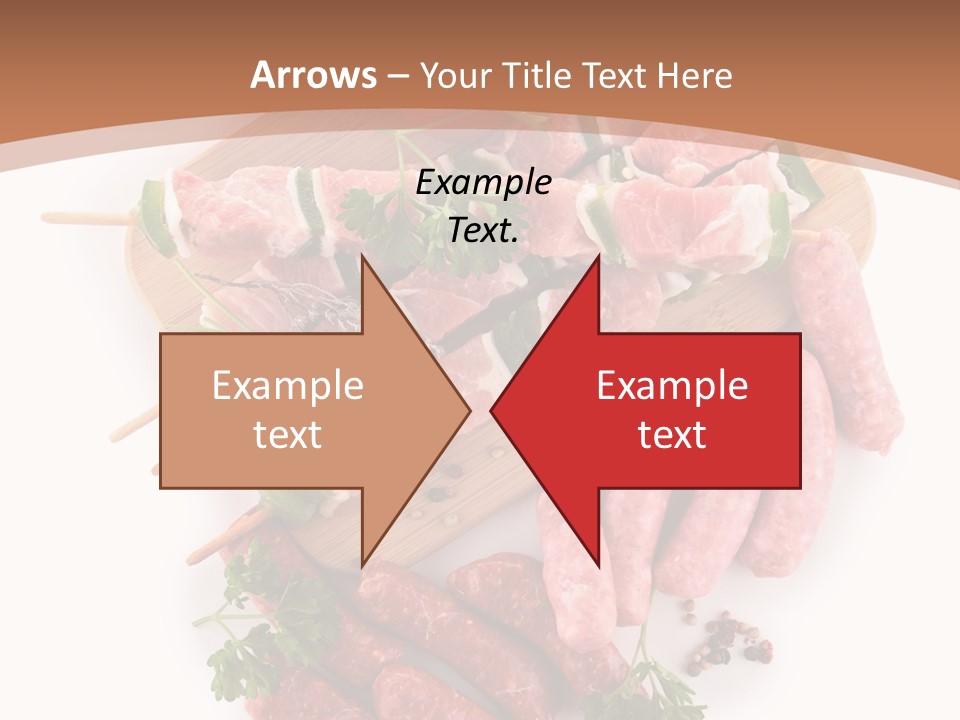 Arrows – Your Title Text Here

Example Text.

Example text

Example text